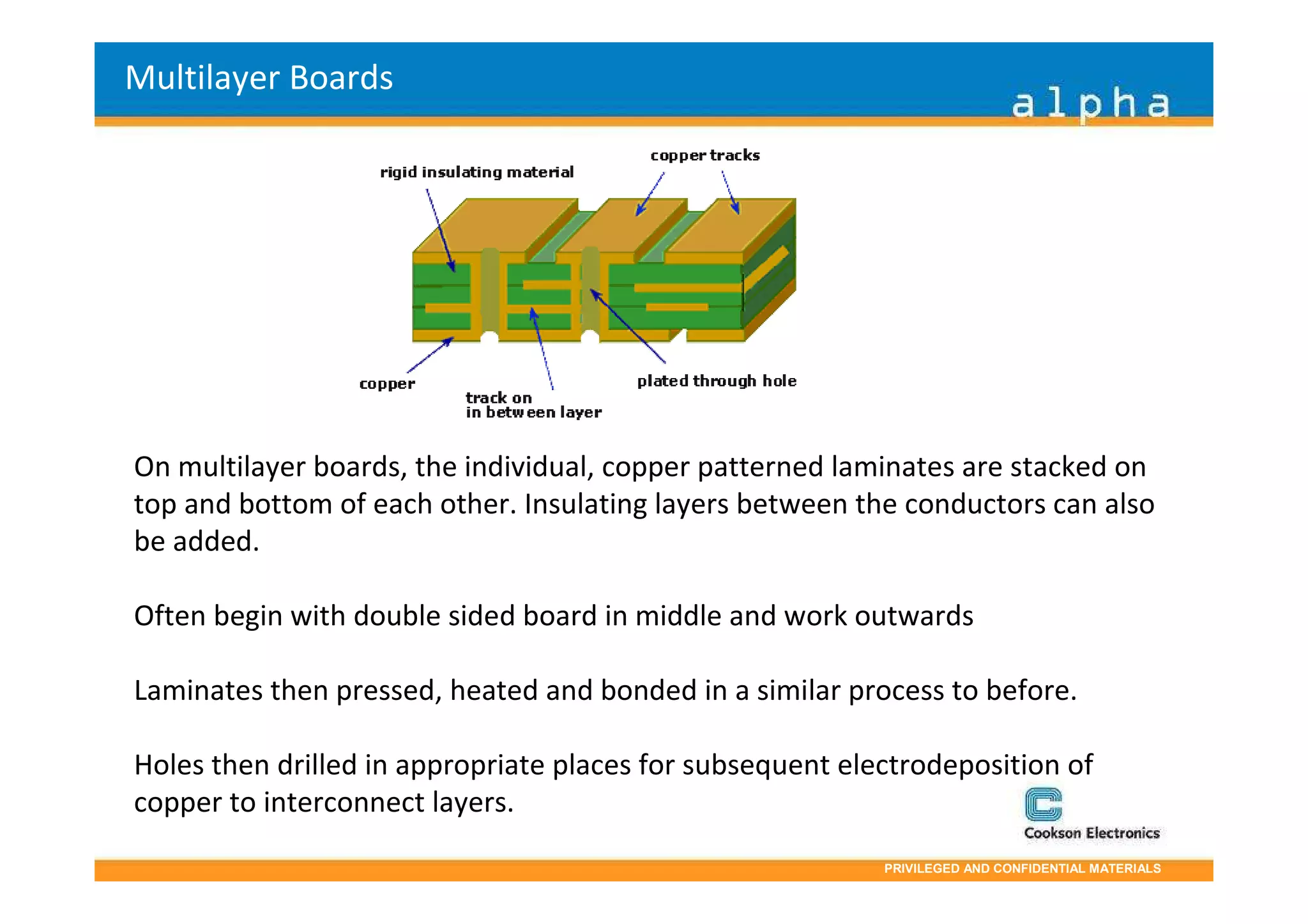 Multilayer Boards

alpha

rigid insulating material

copper tracks

copper

track on
in between layer

plated through hole

On multilayer boards, the individual, copper patterned laminates are stacked on top and bottom of each other. Insulating layers between the conductors can also be added.

Often begin with double sided board in middle and work outwards

Laminates then pressed, heated and bonded in a similar process to before.

Holes then drilled in appropriate places for subsequent electrodeposition of copper to interconnect layers.

Cookson Electronics

PRIVILEGED AND CONFIDENTIAL MATERIALS